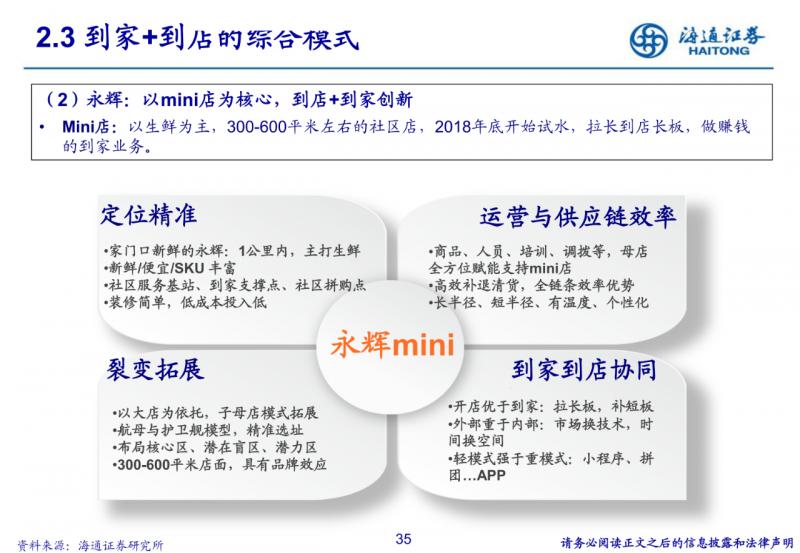 2.3 到家+到店的综合模式

海通证券 HAITONG

（2）永辉：以mini店为核心，到店+到家创新

• Mini店：以生鲜为主，300-600平米左右的社区店，2018年底开始试水，拉长到店长板，做赚钱的到家业务。

定位精准

•家门口新鲜的永辉：1公里内，主打生鲜
•新鲜/便宜/SKU 丰富
•社区服务基站、到家支撑点、社区拼购点
•装修简单，低成本投入低

运营与供应链效率

•商品、人员、培训、调拨等，母店全方位赋能支持mini店
•高效补退清货，全链条效率优势
•长半径、短半径、有温度、个性化

永辉mini

裂变拓展

•以大店为依托，子母店模式拓展
•航母与护卫舰模型，精准选址
•布局核心区、潜在盲区、潜力区
•300-600平米店面，具有品牌效应

到家到店协同

•开店优于到家：拉长板，补短板
•外部重于内部：市场换技术，时间换空间
•轻模式强于重模式：小程序、拼团…APP

资料来源：海通证券研究所

35

请务必阅读正文之后的信息披露和法律声明